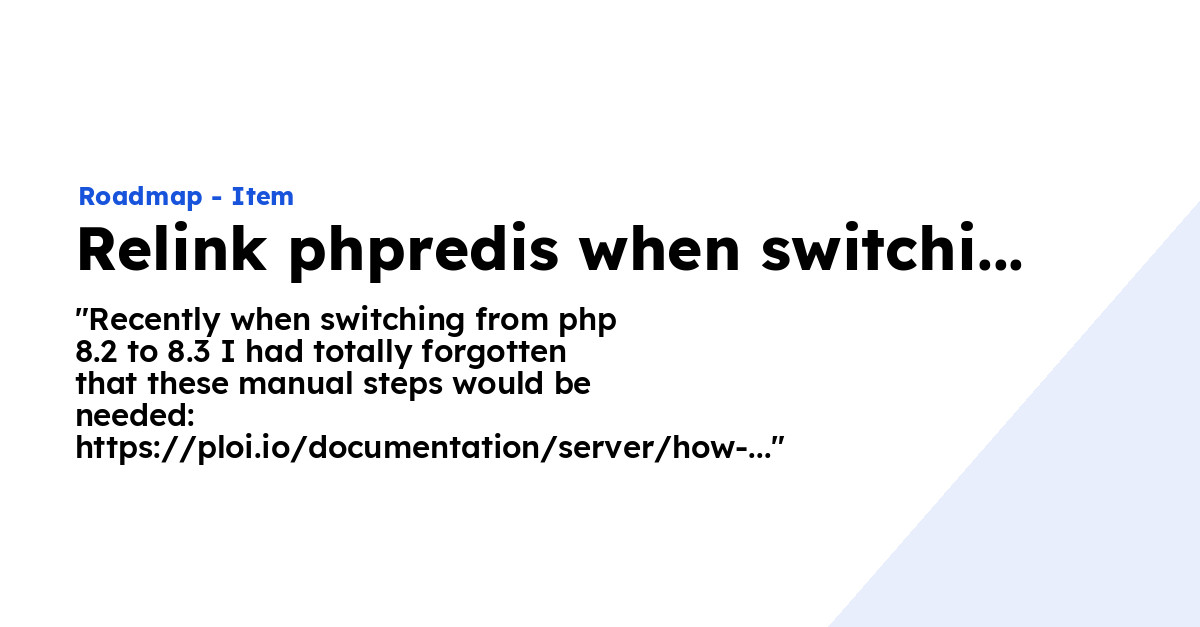 Roadmap - Item

Relink phpredis when switchi...

"Recently when switching from php 8.2 to 8.3 I had totally forgotten that these manual steps would be needed: https://ploi.io/documentation/server/how-..."